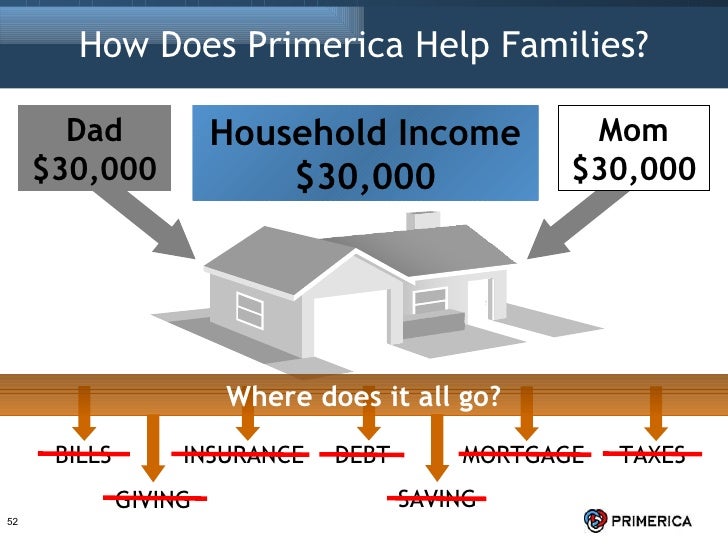 How Does Primerica Help Families?

Dad
$30,000

Household Income
$30,000

Mom
$30,000

Where does it all go?

BILLS

GIVING

INSURANCE

DEBT

SAVING

MORTGAGE

TAXES

52

PRIMERICA